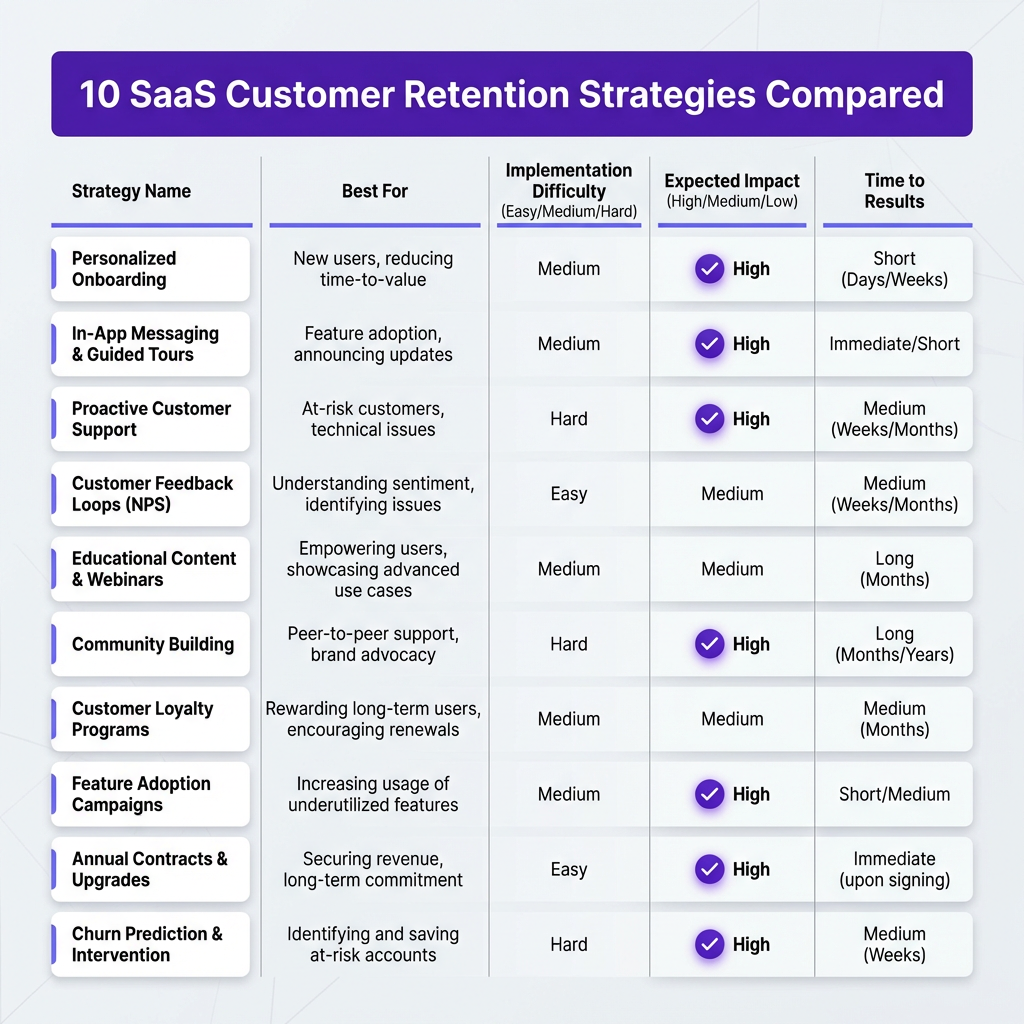 10 SaaS Customer Retention Strategies Compared

| Strategy Name | Best For | Implementation Difficulty (Easy/Medium/Hard) | Expected Impact (High/Medium/Low) | Time to Results |
|---|---|---|---|---|
| Personalized Onboarding | New users, reducing time-to-value | Medium | High | Short (Days/Weeks) |
| In-App Messaging & Guided Tours | Feature adoption, announcing updates | Medium | High | Immediate/Short |
| Proactive Customer Support | At-risk customers, technical issues | Hard | High | Medium (Weeks/Months) |
| Customer Feedback Loops (NPS) | Understanding sentiment, identifying issues | Easy | Medium | Medium (Weeks/Months) |
| Educational Content & Webinars | Empowering users, showcasing advanced use cases | Medium | Medium | Long (Months) |
| Community Building | Peer-to-peer support, brand advocacy | Hard | High | Long (Months/Years) |
| Customer Loyalty Programs | Rewarding long-term users, encouraging renewals | Medium | Medium | Medium (Months) |
| Feature Adoption Campaigns | Increasing usage of underutilized features | Medium | High | Short/Medium |
| Annual Contracts & Upgrades | Securing revenue, long-term commitment | Easy | High | Immediate (upon signing) |
| Churn Prediction & Intervention | Identifying and saving at-risk accounts | Hard | High | Medium (Weeks) |